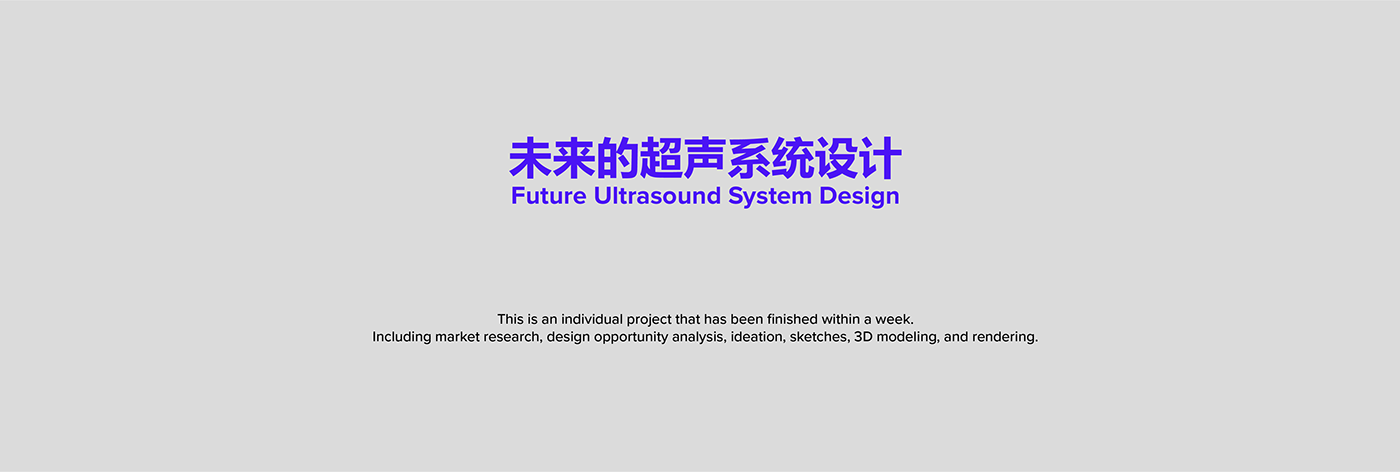 未来的超声系统设计
Future Ultrasound System Design

This is an individual project that has been finished within a week.
Including market research, design opportunity analysis, ideation, sketches, 3D modeling, and rendering.